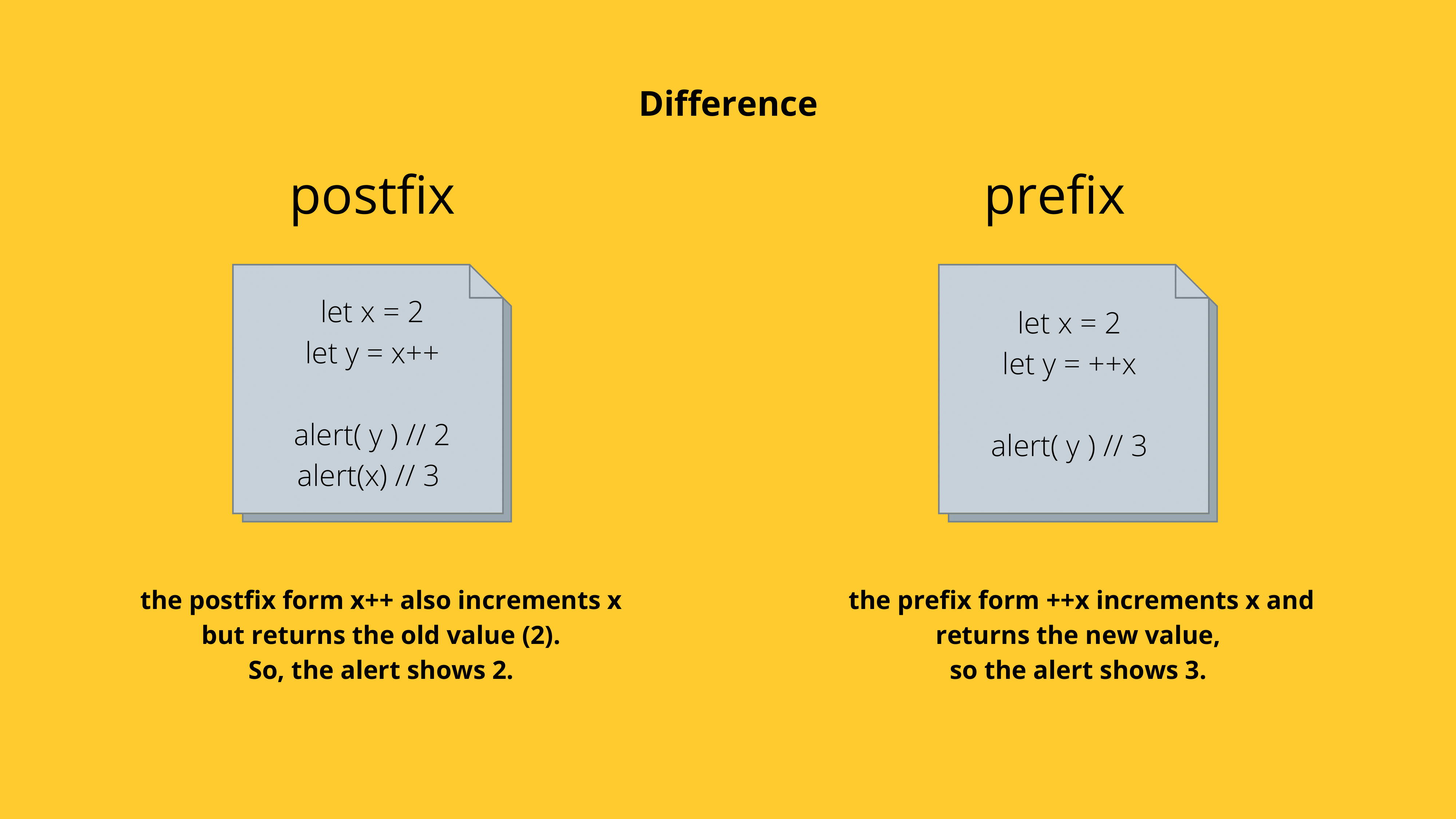 Difference

postfix

let x = 2
let y = x++

alert( y ) // 2
alert(x) // 3

the postfix form x++ also increments x but returns the old value (2). So, the alert shows 2.

prefix

let x = 2
let y = ++x

alert( y ) // 3

the prefix form ++x increments x and returns the new value, so the alert shows 3.